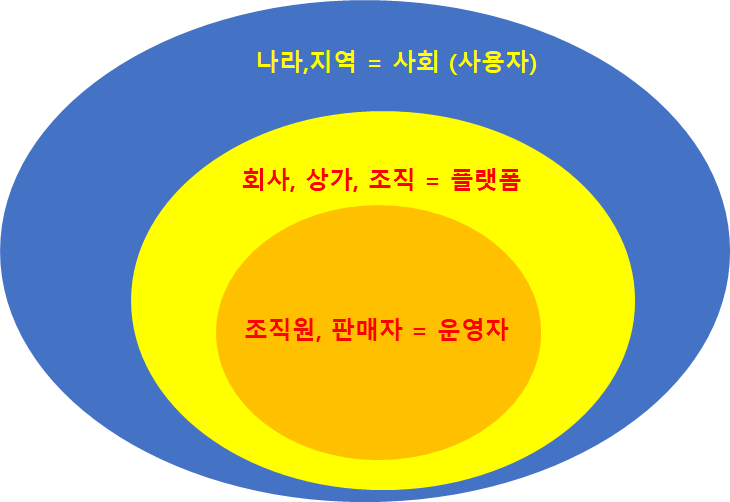 나라,지역 = 사회 (사용자)

회사, 상가, 조직 = 플랫폼

조직원, 판매자 = 운영자